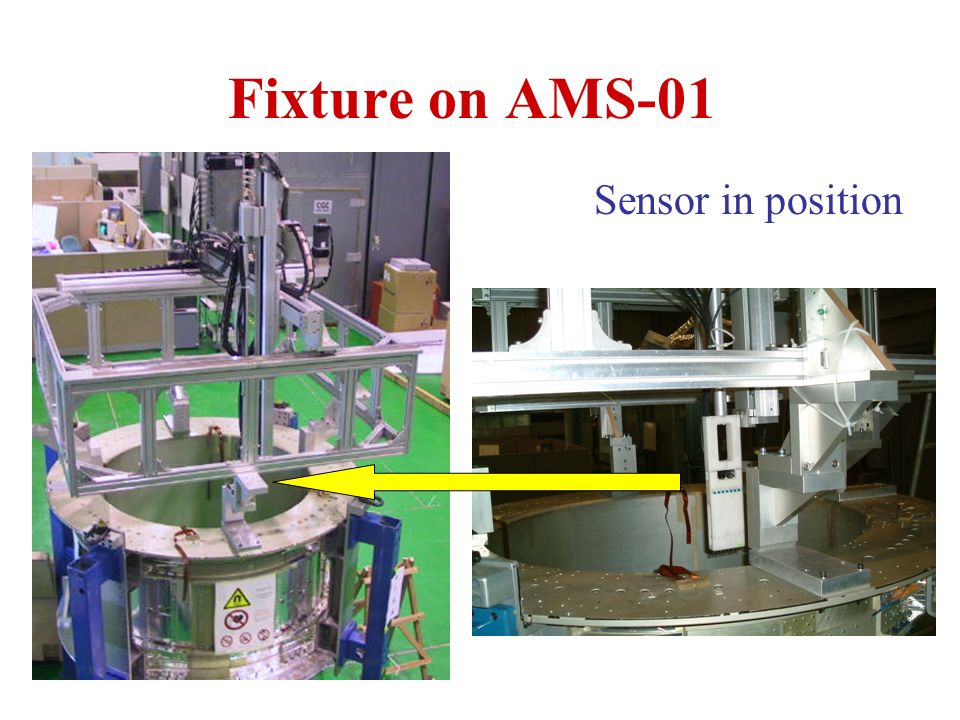 Fixture on AMS-01

Sensor in position

CGC